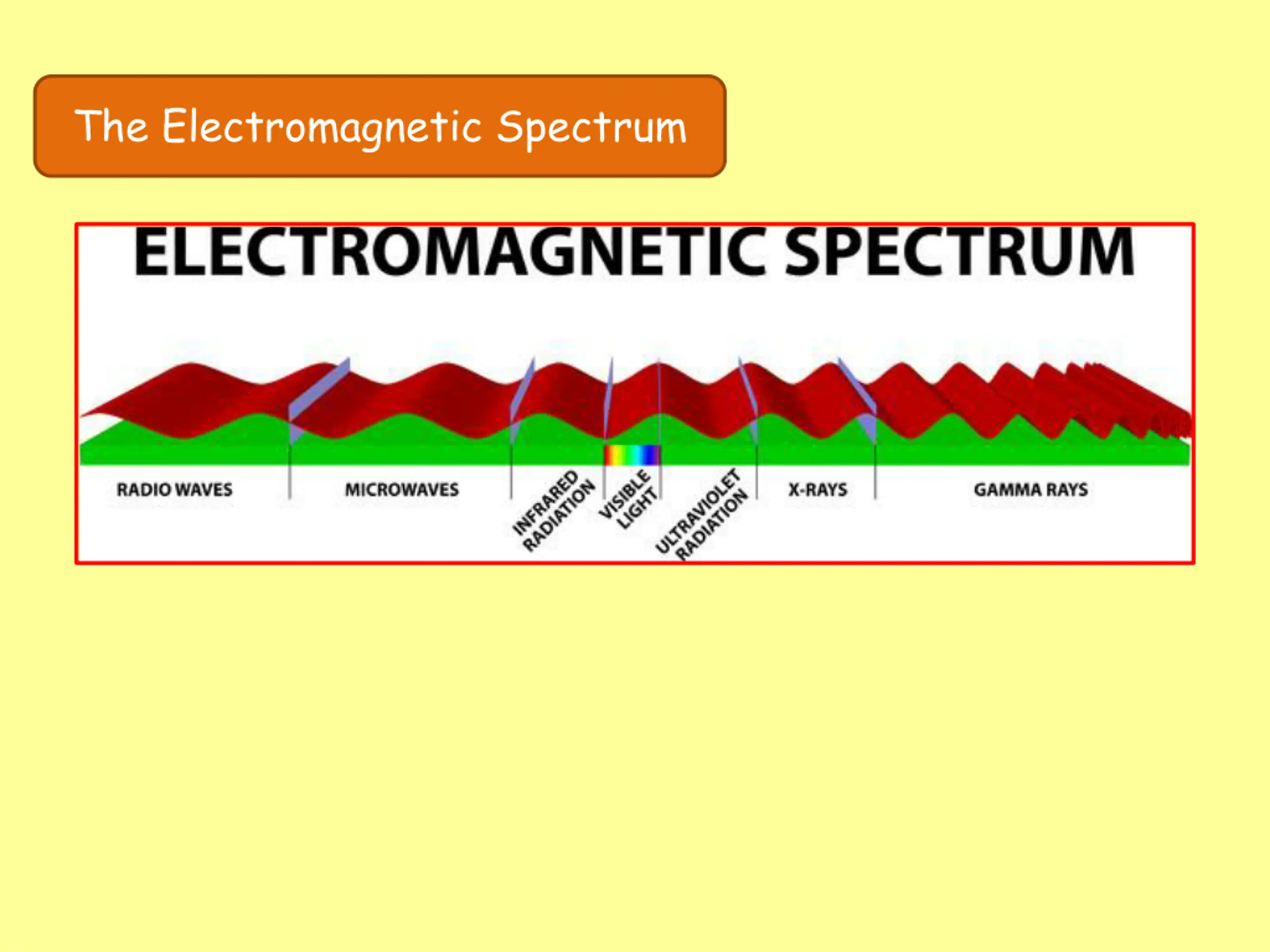 The Electromagnetic Spectrum

ELECTROMAGNETIC SPECTRUM

RADIO WAVES
MICROWAVES
INFRARED RADIATION
VISIBLE LIGHT
ULTRAVIOLET RADIATION
X-RAYS
GAMMA RAYS